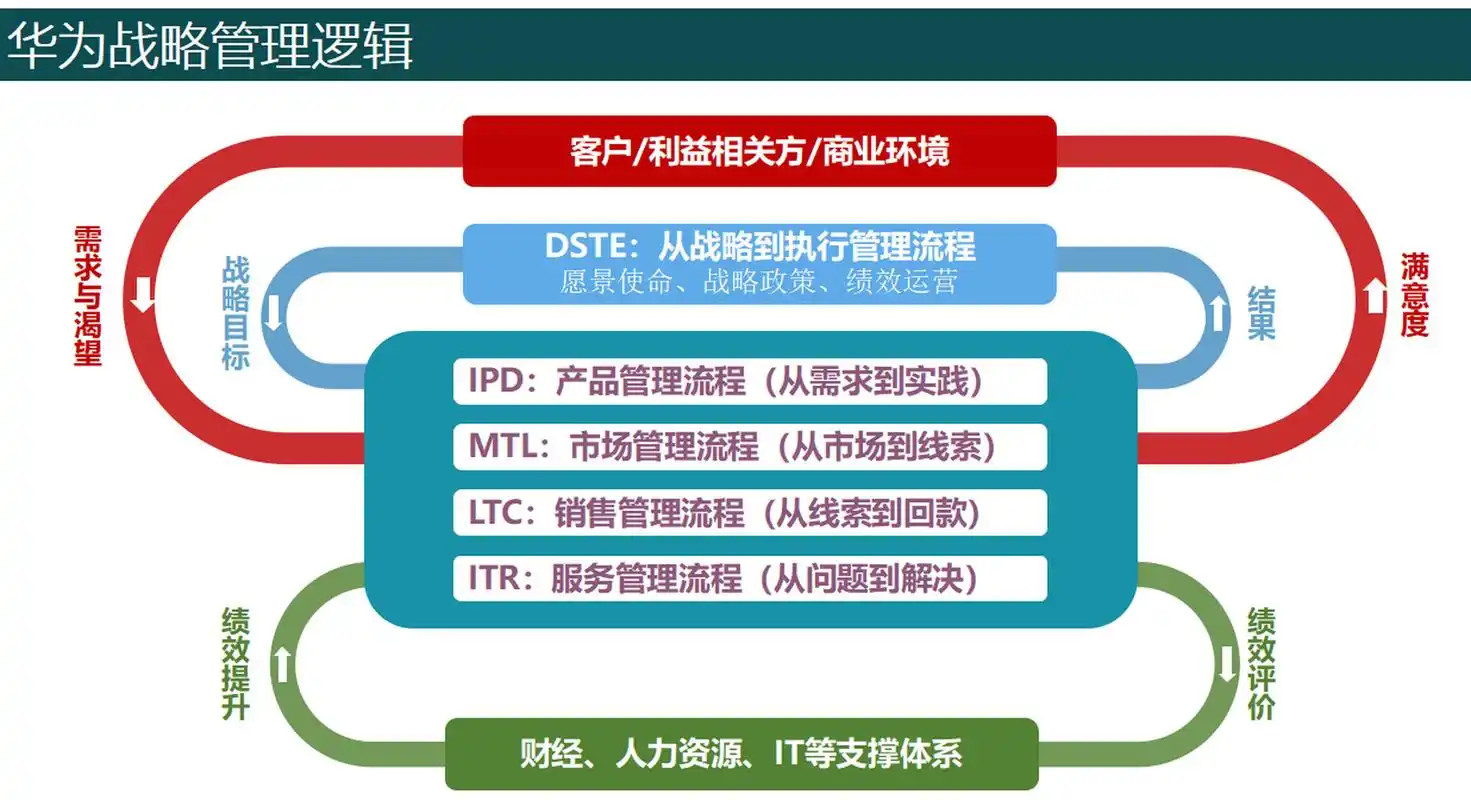 华为战略管理逻辑

客户/利益相关方/商业环境

需求与渴望

满意度

DSTE：从战略到执行管理流程
愿景使命、战略政策、绩效运营

战略目标

结果

IPD：产品管理流程（从需求到实践）

MTL：市场管理流程（从市场到线索）

LTC：销售管理流程（从线索到回款）

ITR：服务管理流程（从问题到解决）

绩效提升

绩效评价

财经、人力资源、IT等支撑体系